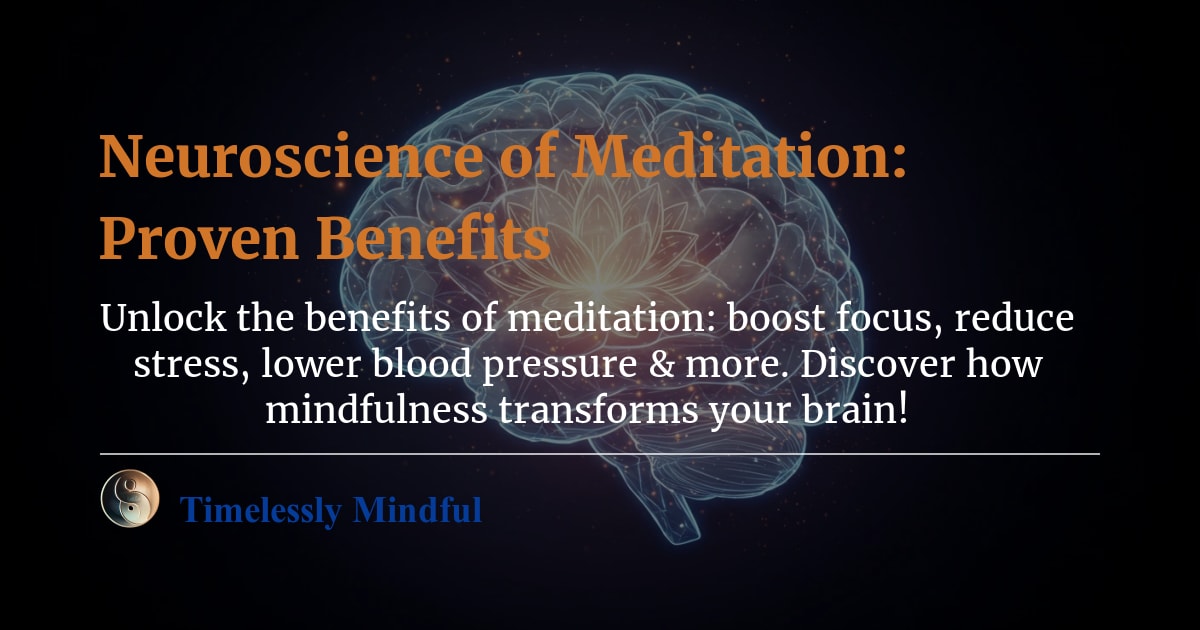 Neuroscience of Meditation: Proven Benefits

Unlock the benefits of meditation: boost focus, reduce stress, lower blood pressure & more. Discover how mindfulness transforms your brain!

Timelessly Mindful